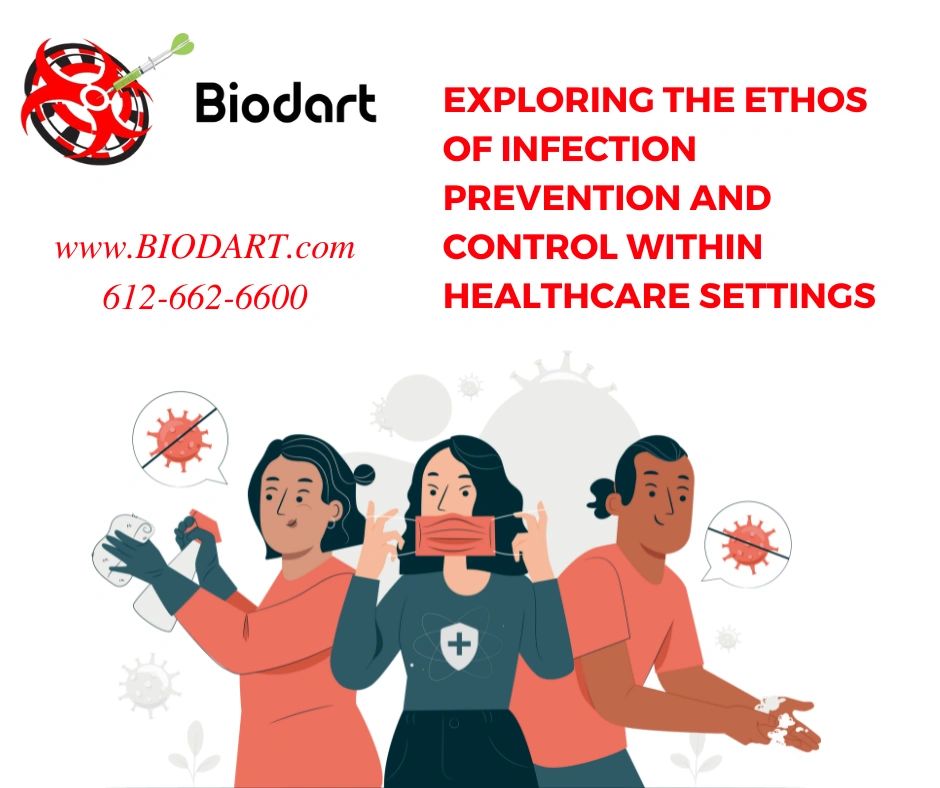 Biodart

www.BIODART.com
612-662-6600

EXPLORING THE ETHOS OF INFECTION PREVENTION AND CONTROL WITHIN HEALTHCARE SETTINGS